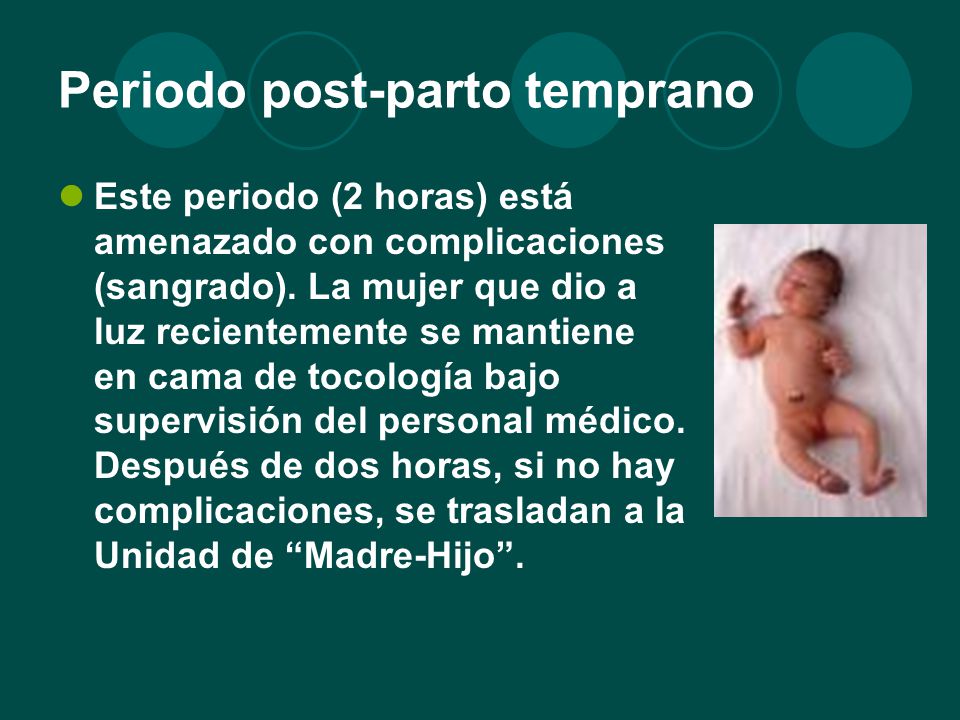 Periodo post-parto temprano

Este periodo (2 horas) está amenazado con complicaciones (sangrado). La mujer que dio a luz recientemente se mantiene en cama de tocología bajo supervisión del personal médico. Después de dos horas, si no hay complicaciones, se trasladan a la Unidad de “Madre-Hijo”.